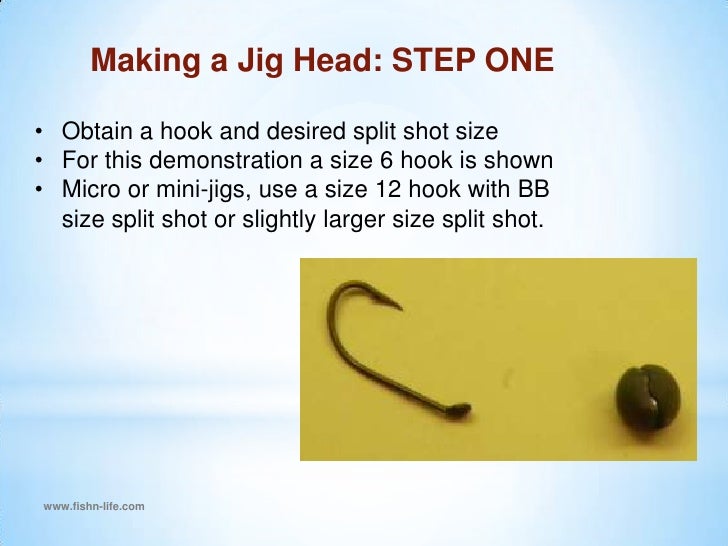 Making a Jig Head: STEP ONE

• Obtain a hook and desired split shot size
• For this demonstration a size 6 hook is shown
• Micro or mini-jigs, use a size 12 hook with BB size split shot or slightly larger size split shot.

www.fishn-life.com